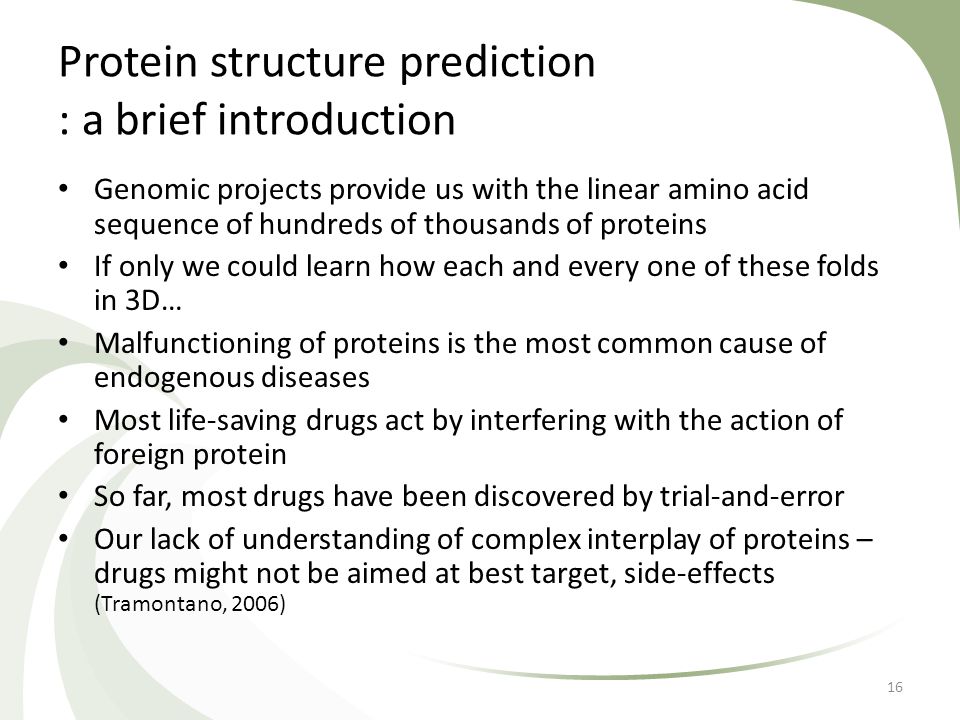 Protein structure prediction
: a brief introduction

• Genomic projects provide us with the linear amino acid sequence of hundreds of thousands of proteins
• If only we could learn how each and every one of these folds in 3D…
• Malfunctioning of proteins is the most common cause of endogenous diseases
• Most life-saving drugs act by interfering with the action of foreign protein
• So far, most drugs have been discovered by trial-and-error
• Our lack of understanding of complex interplay of proteins – drugs might not be aimed at best target, side-effects (Tramontano, 2006)

16